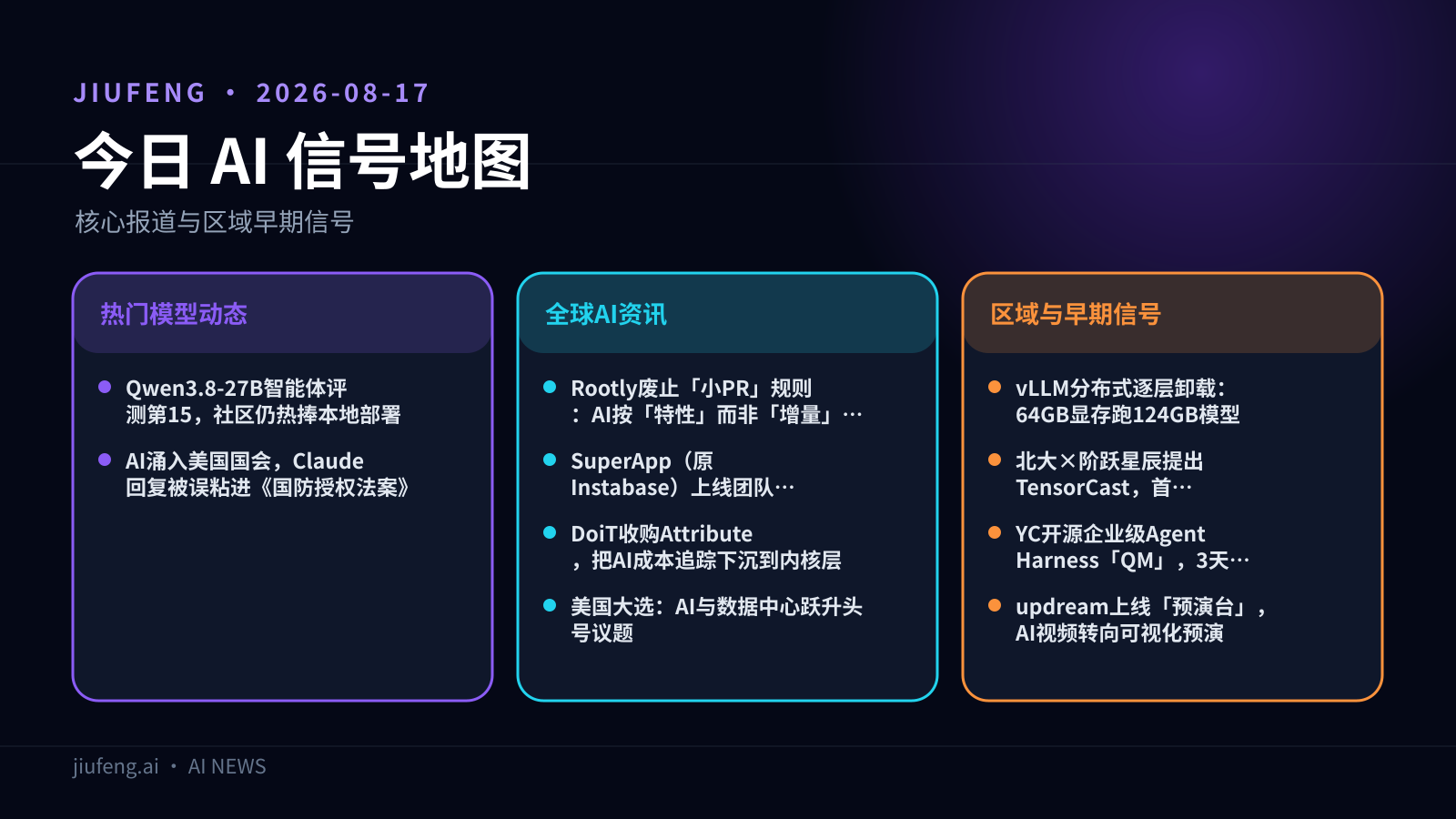 JIUFENG • 2026-08-17

今日 AI 信号地图

核心报道与区域早期信号

热门模型动态

- Qwen3.8-27B智能体评测第15，社区仍热捧本地部署
- AI涌入美国国会，Claude回复被误粘进《国防授权法案》

全球AI资讯

- Rootly废止「小PR」规则：AI按「特性」而非「增量」…
- SuperApp（原Instabase）上线团队…
- DoiT收购Attribute，把AI成本追踪下沉到内核层
- 美国大选：AI与数据中心跃升头号议题

区域与早期信号

- vLLM分布式逐层卸载：64GB显存跑124GB模型
- 北大×阶跃星辰提出TensorCast，首…
- YC开源企业级Agent Harness「QM」，3天…
- updream上线「预演台」，AI视频转向可视化预演

jiufeng.ai • AI NEWS